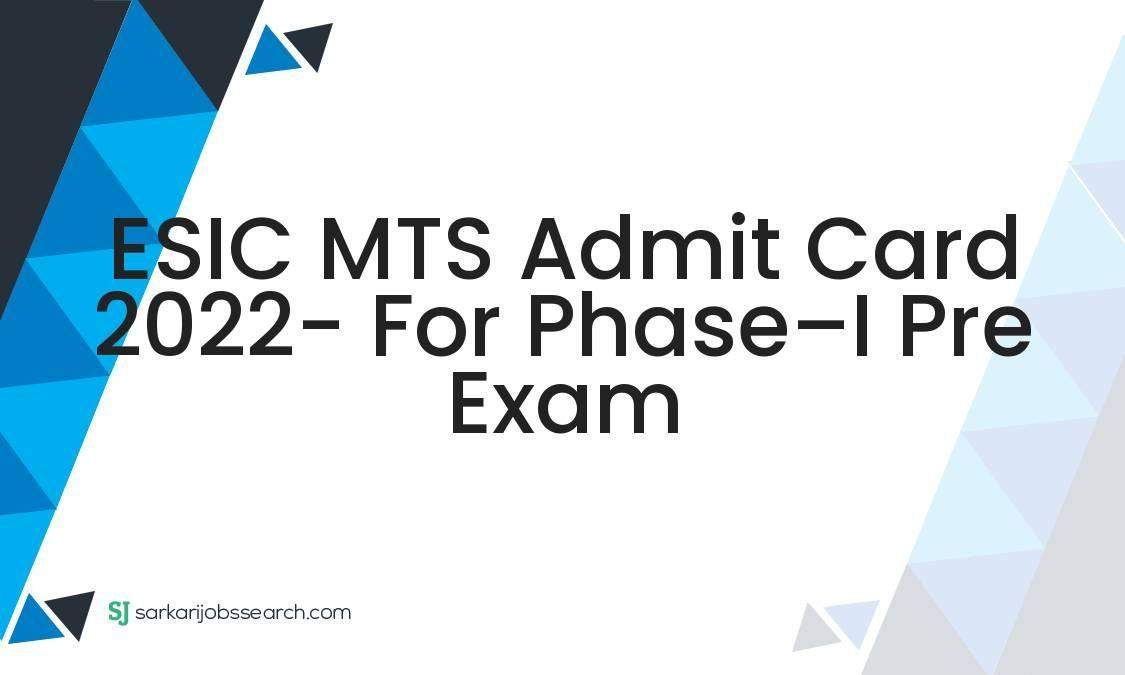 ESIC MTS Admit Card 2022- For Phase–I Pre Exam

SJ sarkarijobssearch.com